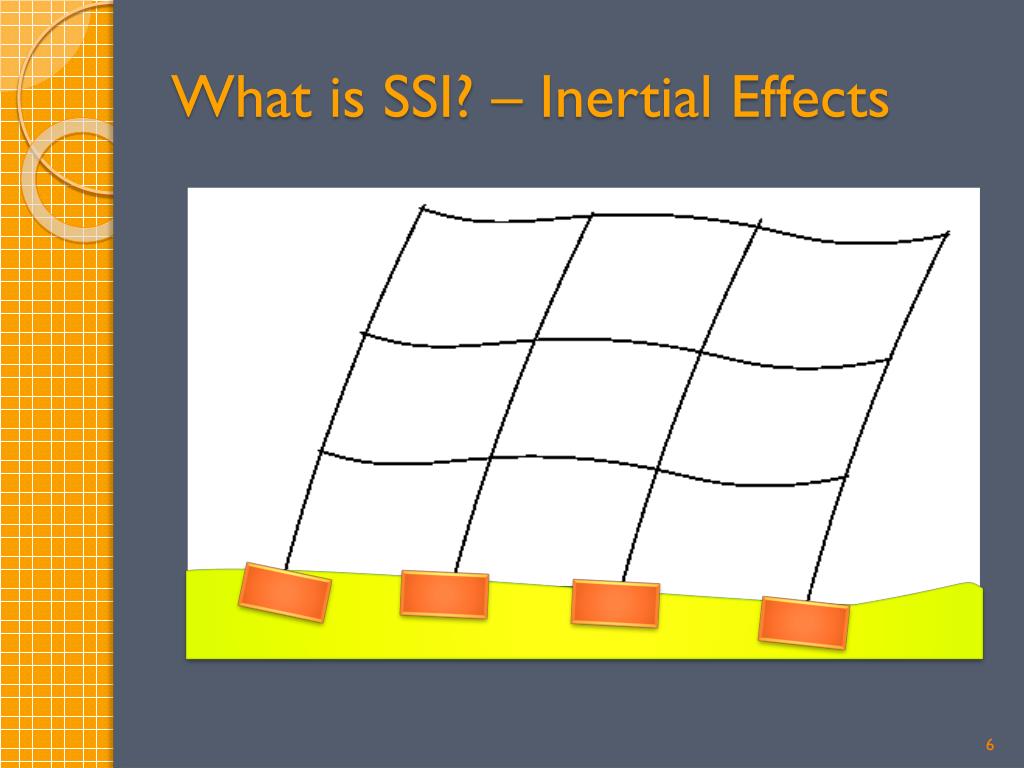 What is SSI? – Inertial Effects

6